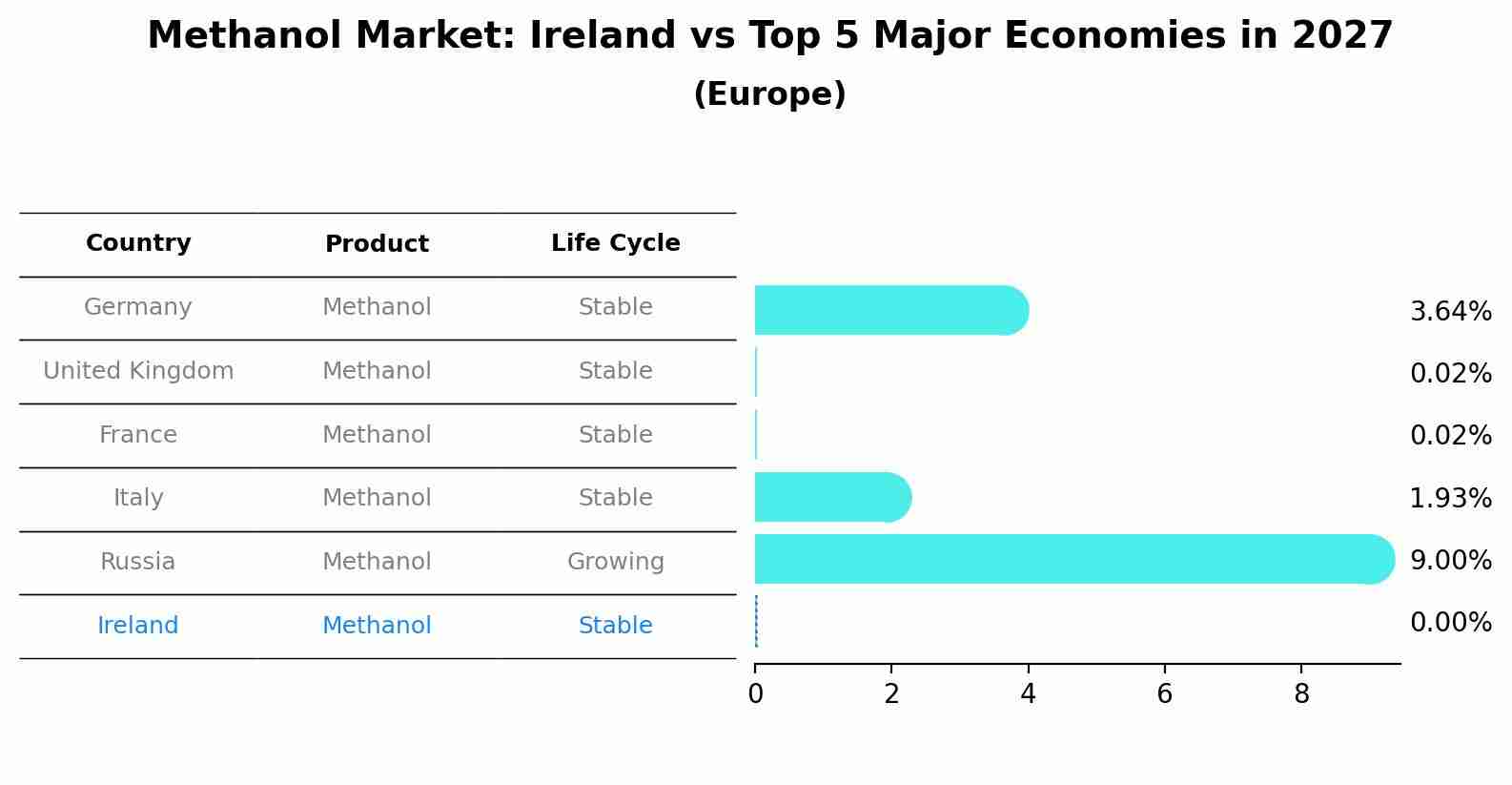 Methanol Market: Ireland vs Top 5 Major Economies in 2027
(Europe)

| Country | Product | Life Cycle |
|---|---|---|
| Germany | Methanol | Stable |
| United Kingdom | Methanol | Stable |
| France | Methanol | Stable |
| Italy | Methanol | Stable |
| Russia | Methanol | Growing |
| Ireland | Methanol | Stable |

3.64%
0.02%
0.02%
1.93%
9.00%
0.00%

0 2 4 6 8